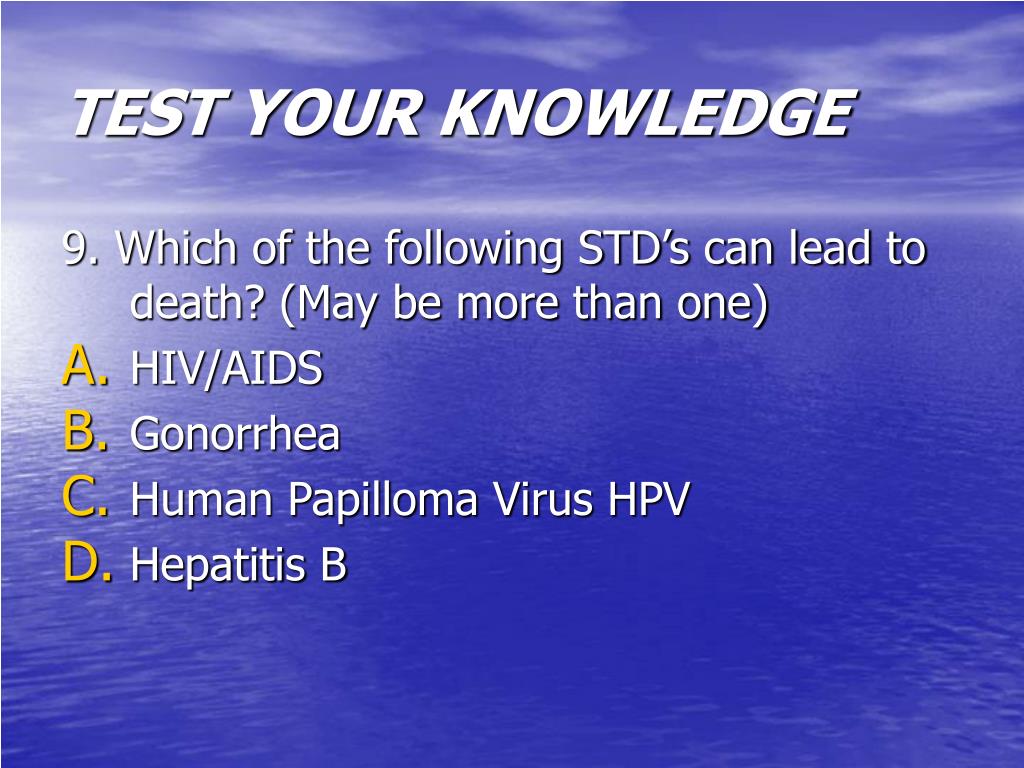 TEST YOUR KNOWLEDGE

9. Which of the following STD’s can lead to death? (May be more than one)
A. HIV/AIDS
B. Gonorrhea
C. Human Papilloma Virus HPV
D. Hepatitis B